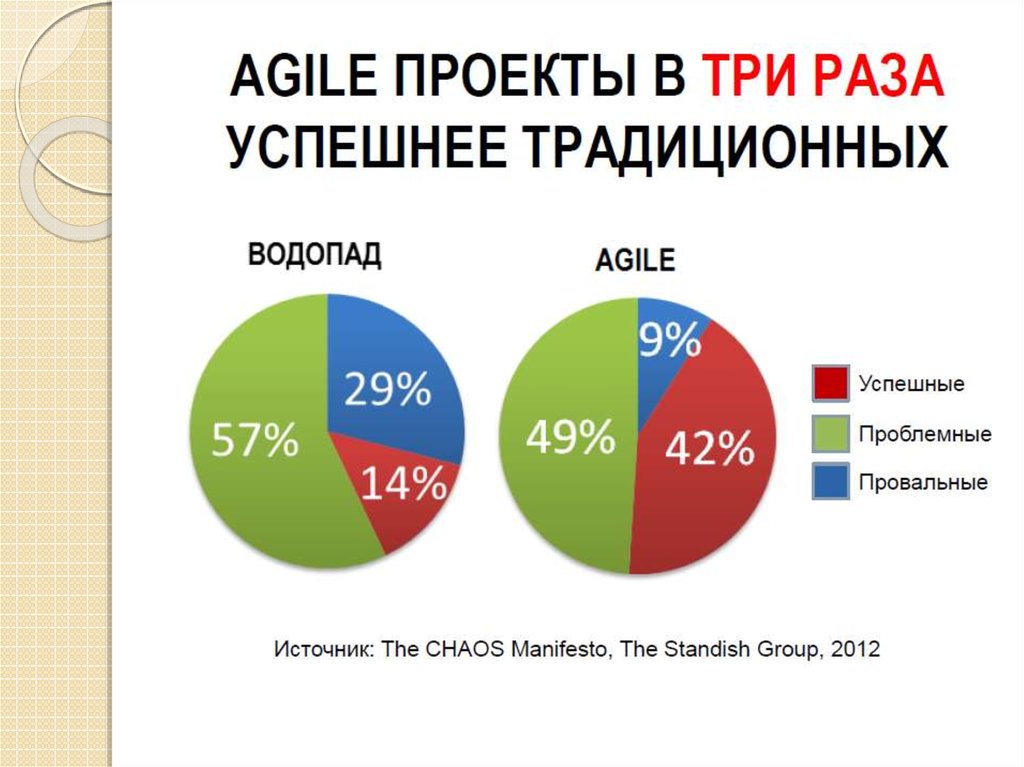 AGILE ПРОЕКТЫ В ТРИ РАЗА УСПЕШНЕЕ ТРАДИЦИОННЫХ

ВОДОПАД

29%

57%

14%

AGILE

9%

49%

42%

Успешные

Проблемные

Провальные

Источник: The CHAOS Manifesto, The Standish Group, 2012